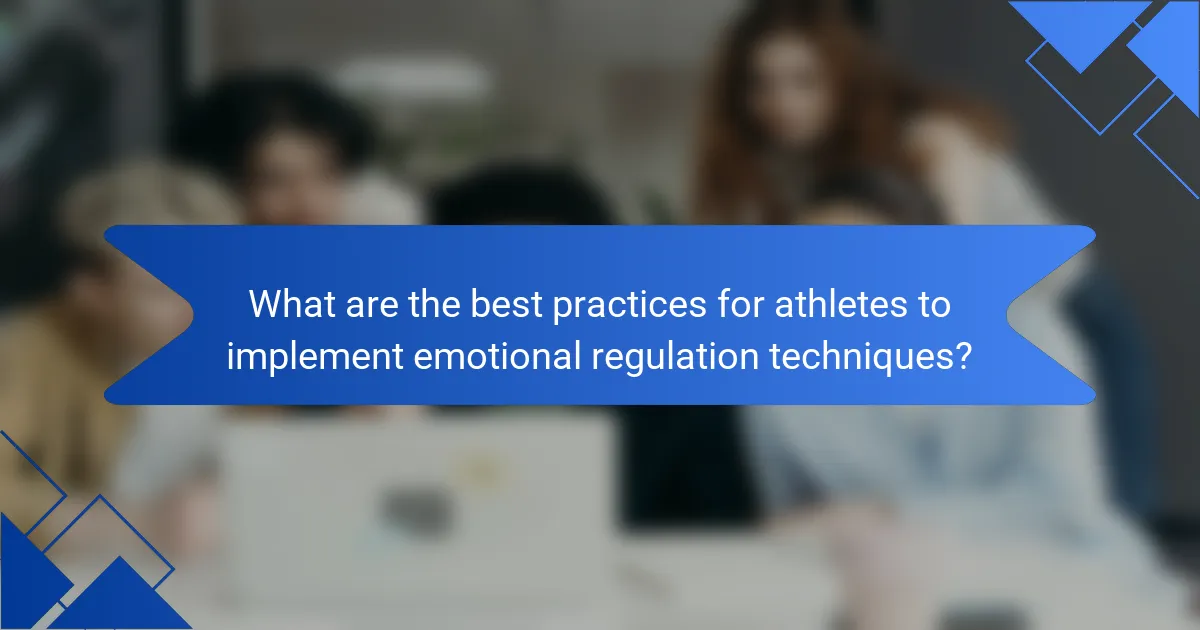 What are the best practices for athletes to implement emotional regulation techniques?